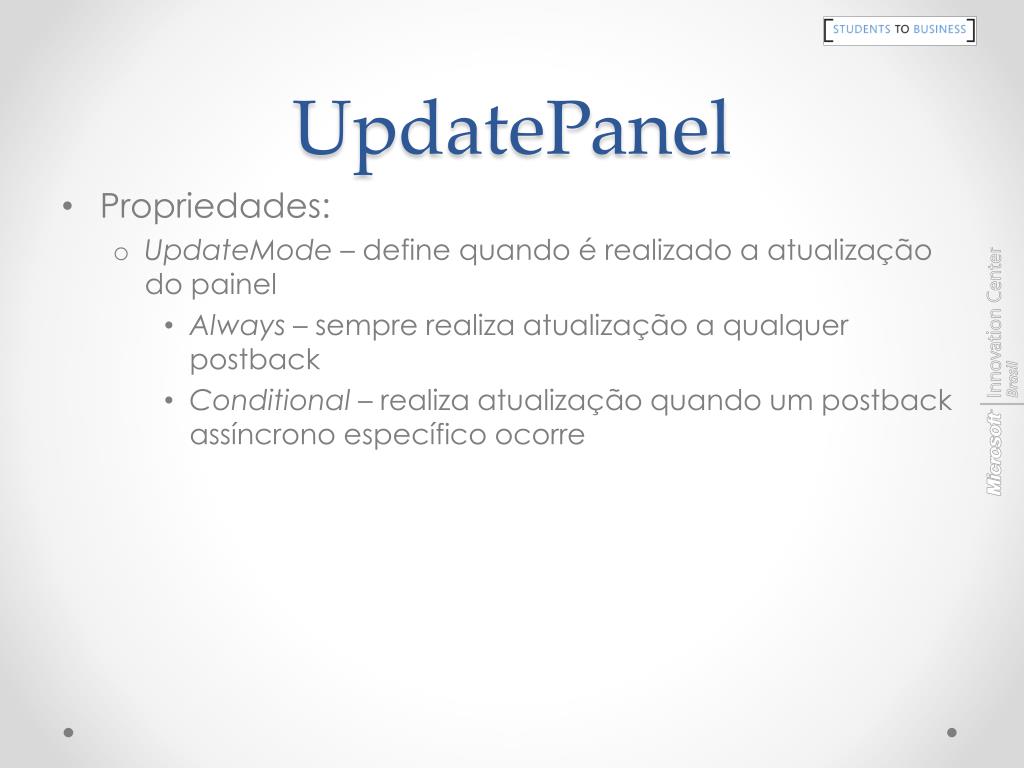 STUDENTS TO BUSINESS

UpdatePanel

• Propriedades:
  o UpdateMode – define quando é realizado a atualização do painel
    • Always – sempre realiza atualização a qualquer postback
    • Conditional – realiza atualização quando um postback assíncrono específico ocorre

Microsoft Innovation Center Brasil